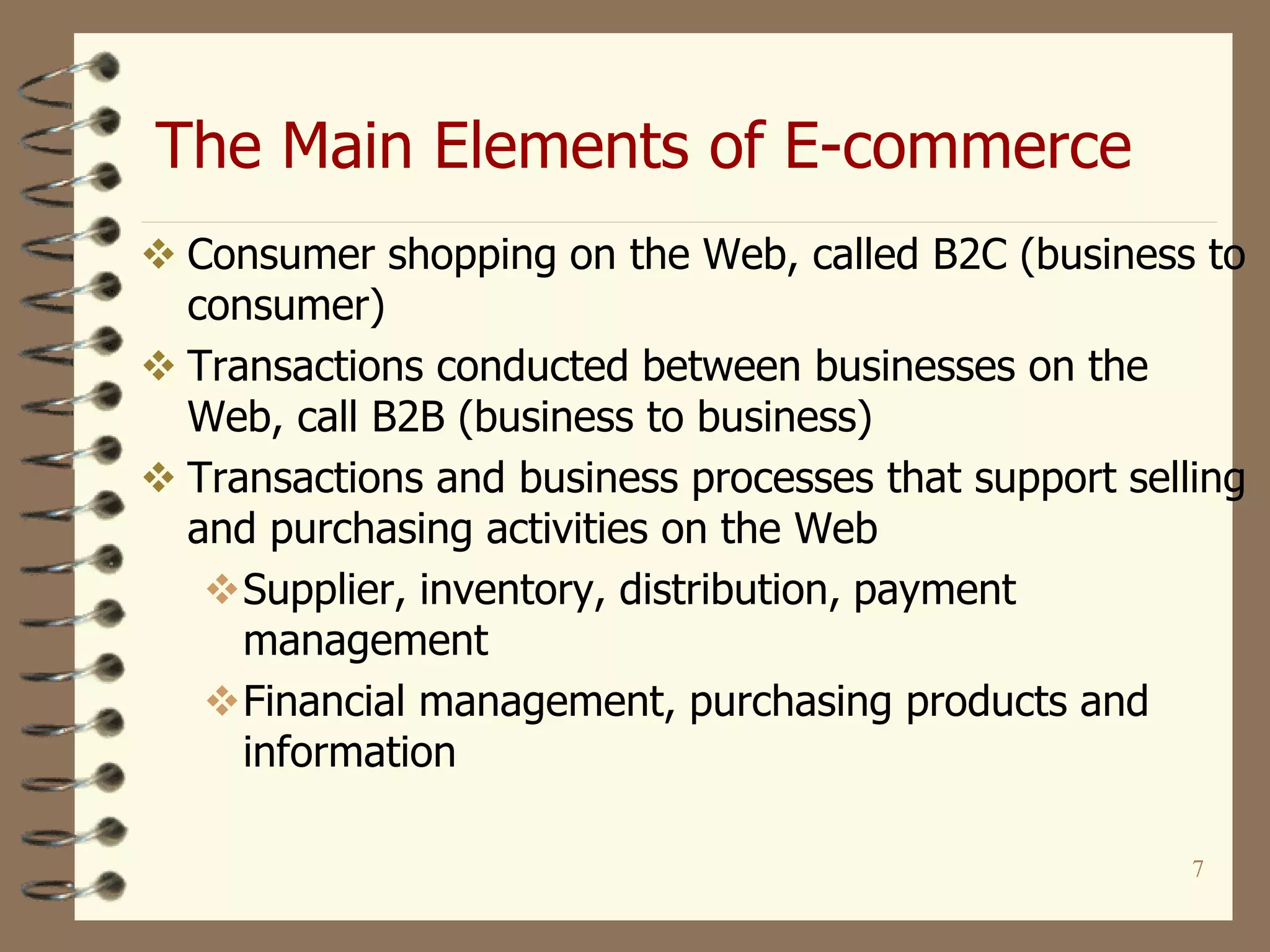 The Main Elements of E-commerce

❖ Consumer shopping on the Web, called B2C (business to consumer)

❖ Transactions conducted between businesses on the Web, call B2B (business to business)

❖ Transactions and business processes that support selling and purchasing activities on the Web

❖ Supplier, inventory, distribution, payment management

❖ Financial management, purchasing products and information

7